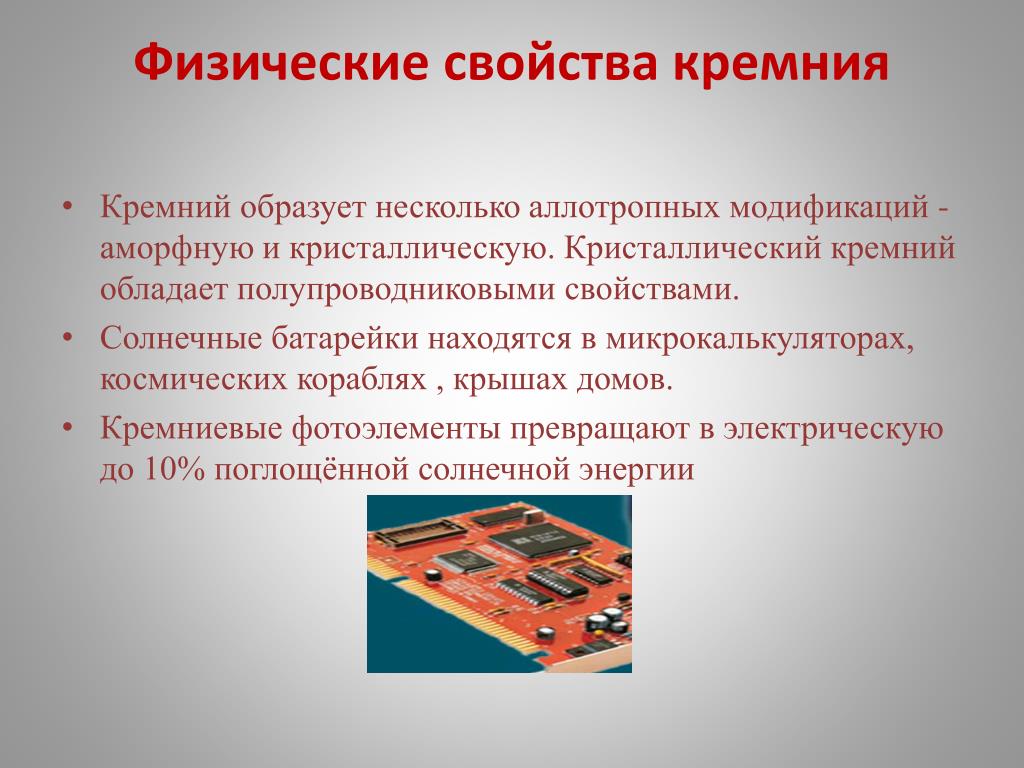 Физические свойства кремния

• Кремний образует несколько аллотропных модификаций - аморфную и кристаллическую. Кристаллический кремний обладает полупроводниковыми свойствами.

• Солнечные батарейки находятся в микрокалькуляторах, космических кораблях , крышах домов.

• Кремниевые фотоэлементы превращают в электрическую до 10% поглощённой солнечной энергии